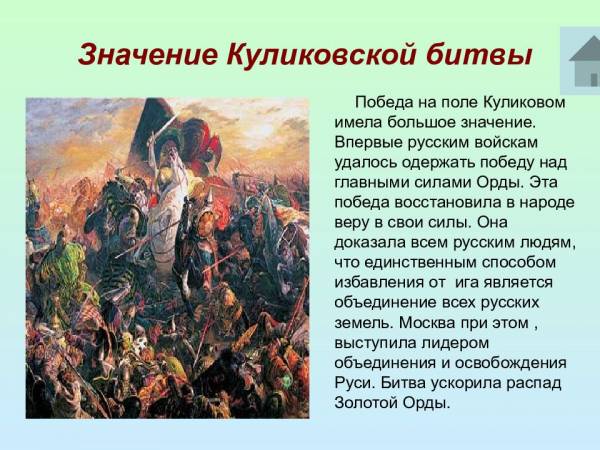 Значение Куликовской битвы

Победа на поле Куликовом имела большое значение. Впервые русским войскам удалось одержать победу над главными силами Орды. Эта победа восстановила в народе веру в свои силы. Она доказала всем русским людям, что единственным способом избавления от ига является объединение всех русских земель. Москва при этом , выступила лидером объединения и освобождения Руси. Битва ускорила распад Золотой Орды.